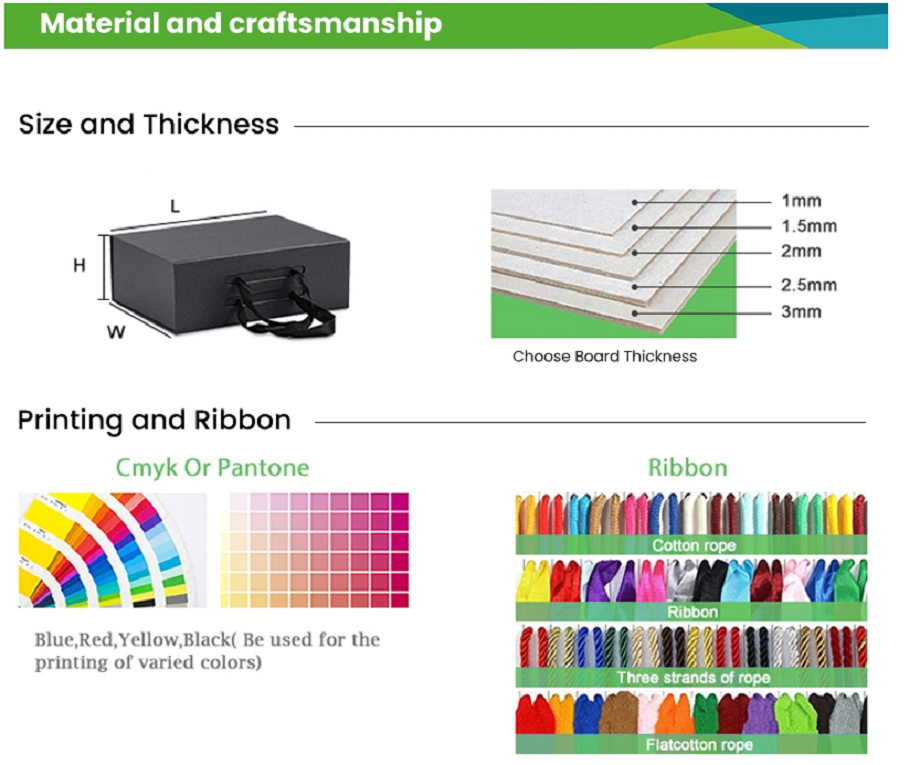 Material and craftsmanship

Size and Thickness

L
H
W

1mm
1.5mm
2mm
2.5mm
3mm

Choose Board Thickness

Printing and Ribbon

Cmyk Or Pantone

Blue,Red,Yellow,Black( Be used for the printing of varied colors)

Ribbon

Cotton rope
Ribbon
Three strands of rope
Flatcotton rope